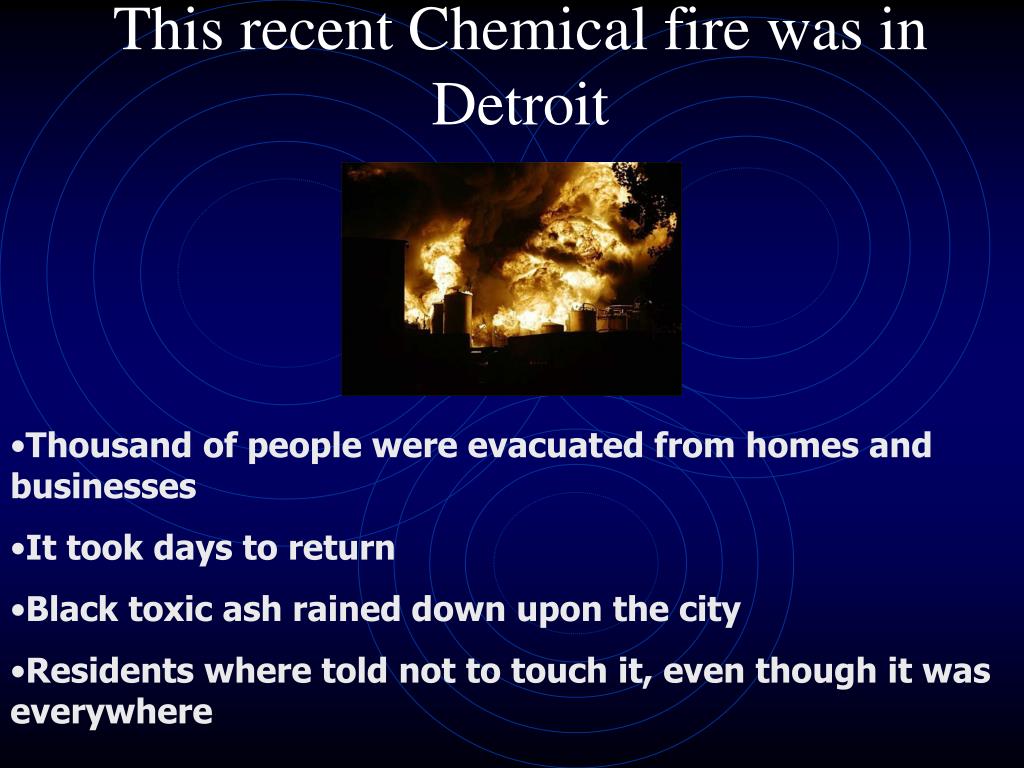 This recent Chemical fire was in Detroit

•Thousand of people were evacuated from homes and businesses

•It took days to return

•Black toxic ash rained down upon the city

•Residents where told not to touch it, even though it was everywhere